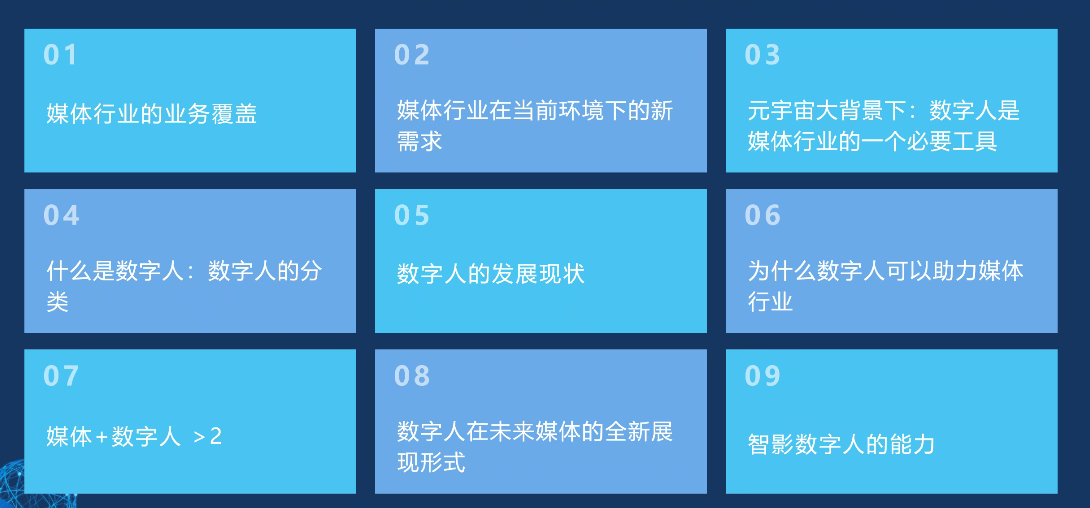 01

媒体行业的业务覆盖

02

媒体行业在当前环境下的新需求

03

元宇宙大背景下：数字人是媒体行业的一个必要工具

04

什么是数字人：数字人的分类

05

数字人的发展现状

06

为什么数字人可以助力媒体行业

07

媒体+数字人 >2

08

数字人在未来媒体的全新展现形式

09

智影数字人的能力